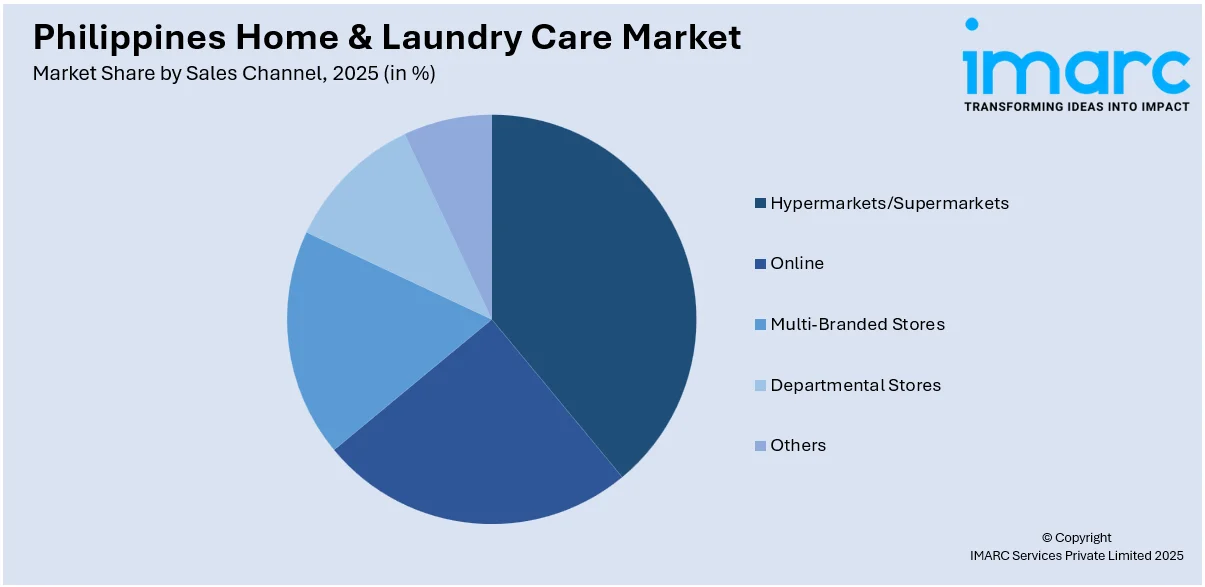 Philippines Home & Laundry Care Market
Market Share by Sales Channel, 2025 (in %)

imarc
TRANSFORMING IDEAS INTO IMPACT

Hypermarkets/Supermarkets
Online
Multi-Branded Stores
Departmental Stores
Others

© Copyright
IMARC Services Private Limited 2025